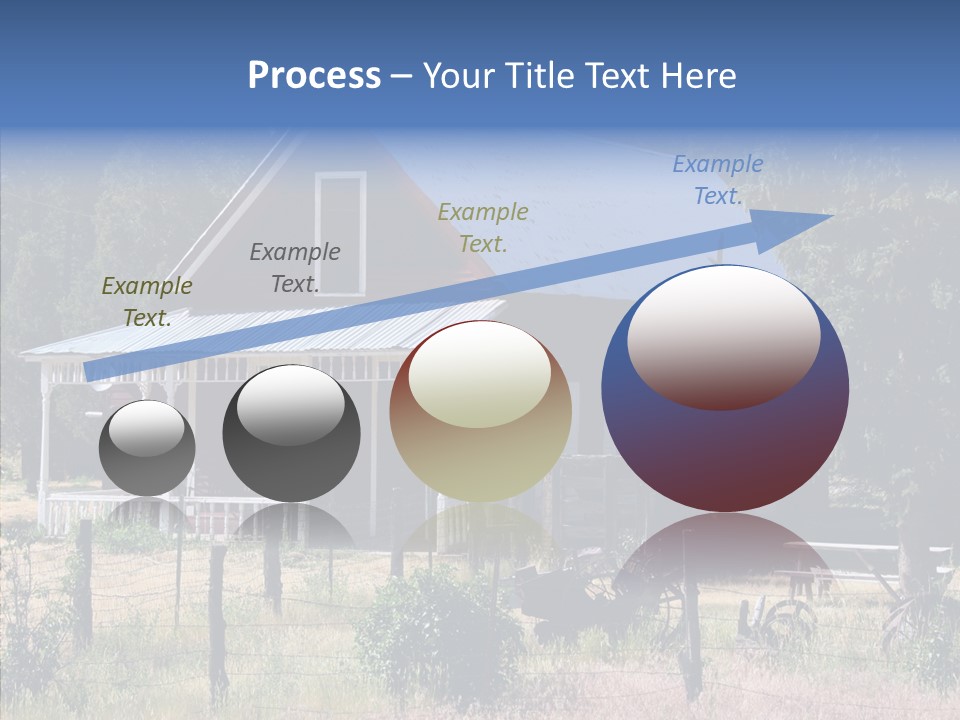 Process – Your Title Text Here

Example Text.

Example Text.

Example Text.

Example Text.